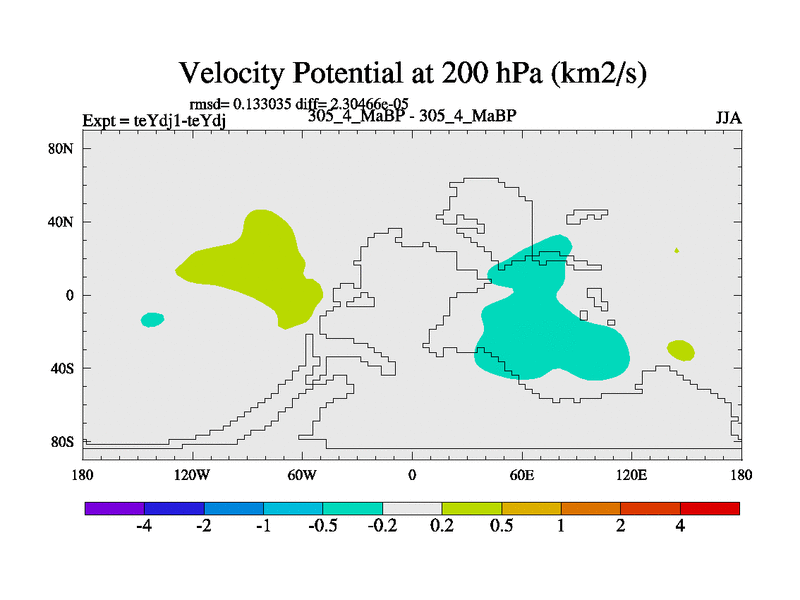 Velocity Potential at 200 hPa (km2/s)

rmsd= 0.133035 diff= 2.30466e-05

Expt = teYdj1-teYdj

305_4_MaBP - 305_4_MaBP

JJA

80N
40N
0
40S
80S

180
120W
60W
0
60E
120E
180

-4
-2
-1
-0.5
-0.2
0.2
0.5
1
2
4